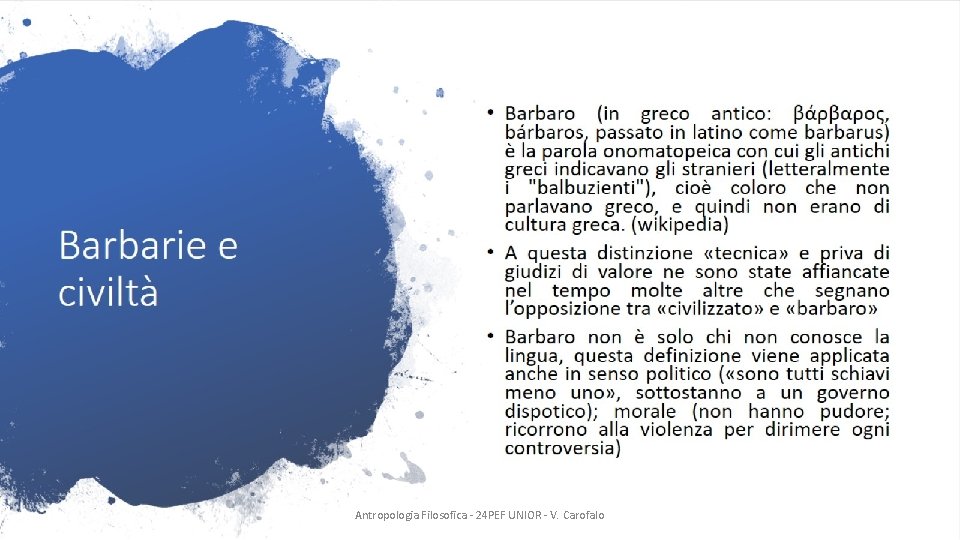 Barbarie e civiltà

• Barbaro (in greco antico: βάρβαρος, bárbaros, passato in latino come barbarus) è la parola onomatopeica con cui gli antichi greci indicavano gli stranieri (letteralmente i "balbuzienti"), cioè coloro che non parlavano greco, e quindi non erano di cultura greca. (wikipedia)

• A questa distinzione «tecnica» e priva di giudizi di valore ne sono state affiancate nel tempo molte altre che segnano l'opposizione tra «civilizzato» e «barbaro»

• Barbaro non è solo chi non conosce la lingua, questa definizione viene applicata anche in senso politico («sono tutti schiavi meno uno», sottostanno a un governo dispotico); morale (non hanno pudore; ricorrono alla violenza per dirimere ogni controversia)

Antropologia Filosofica - 24PEF UNIOR - V. Carofalo